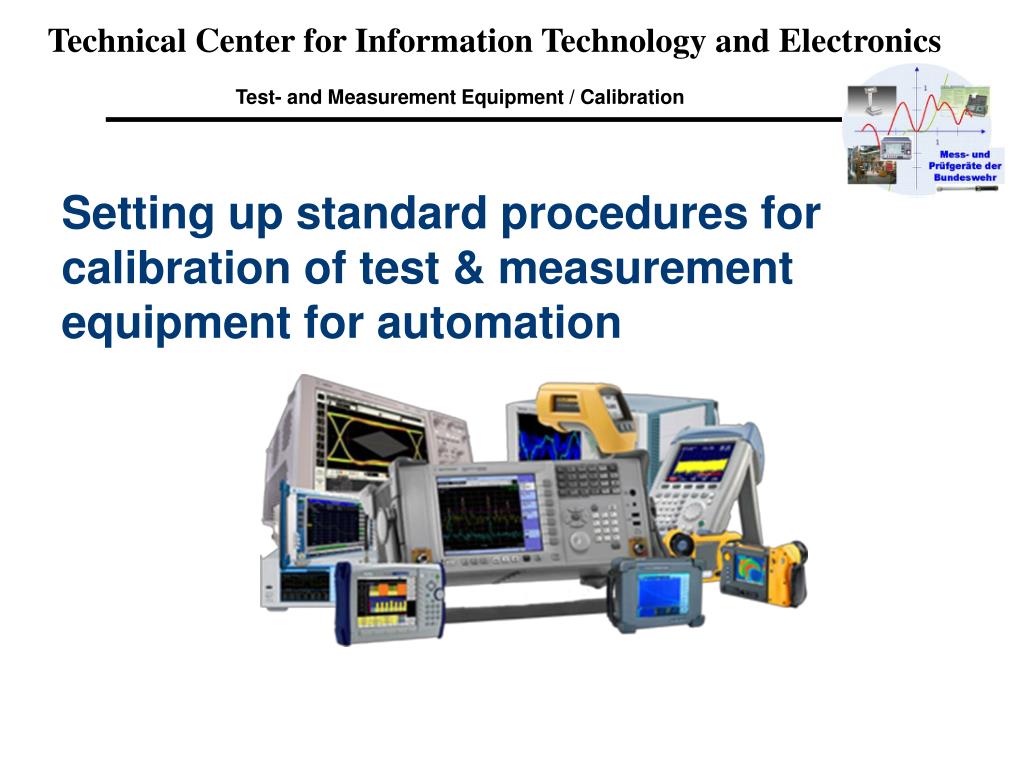 Technical Center for Information Technology and Electronics

Test- and Measurement Equipment / Calibration

Mess- und Prüfgeräte der Bundeswehr

Setting up standard procedures for calibration of test & measurement equipment for automation